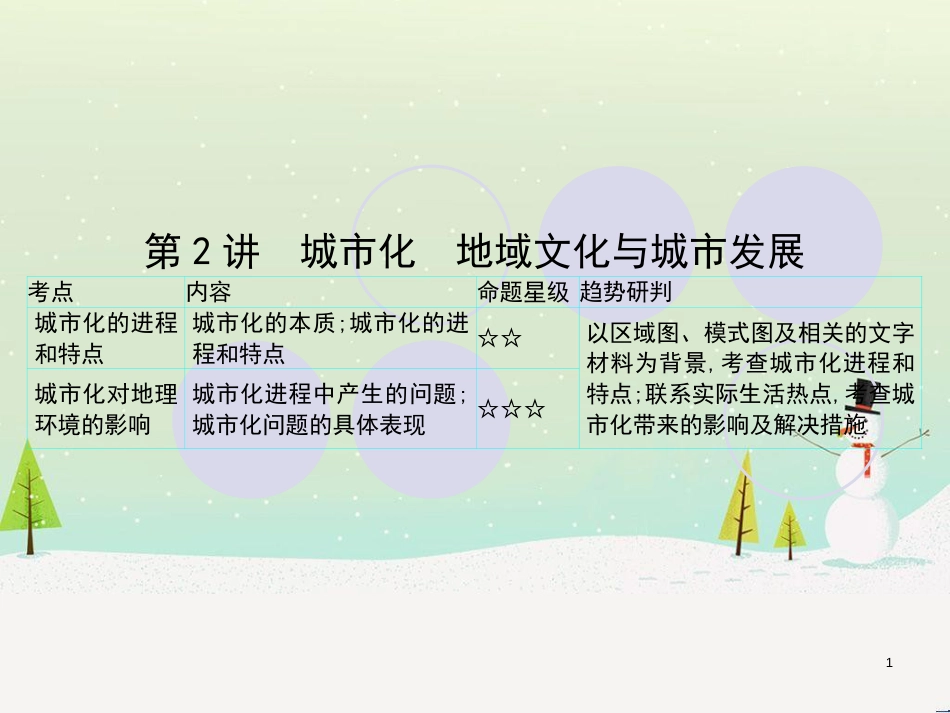 第 2 讲　城市化　地域文化与城市发展

| 考点 | 内容 | 命题星级 | 趋势研判 |
|---|---|---|---|
| 城市化的进程和特点 | 城市化的本质;城市化的进程和特点 | ☆☆ | 以区域图、模式图及相关的文字材料为背景,考查城市化进程和特点;联系实际生活热点,考查城市化带来的影响及解决措施 |
| 城市化对地理环境的影响 | 城市化进程中产生的问题;城市化问题的具体表现 | ☆☆☆ | |

1